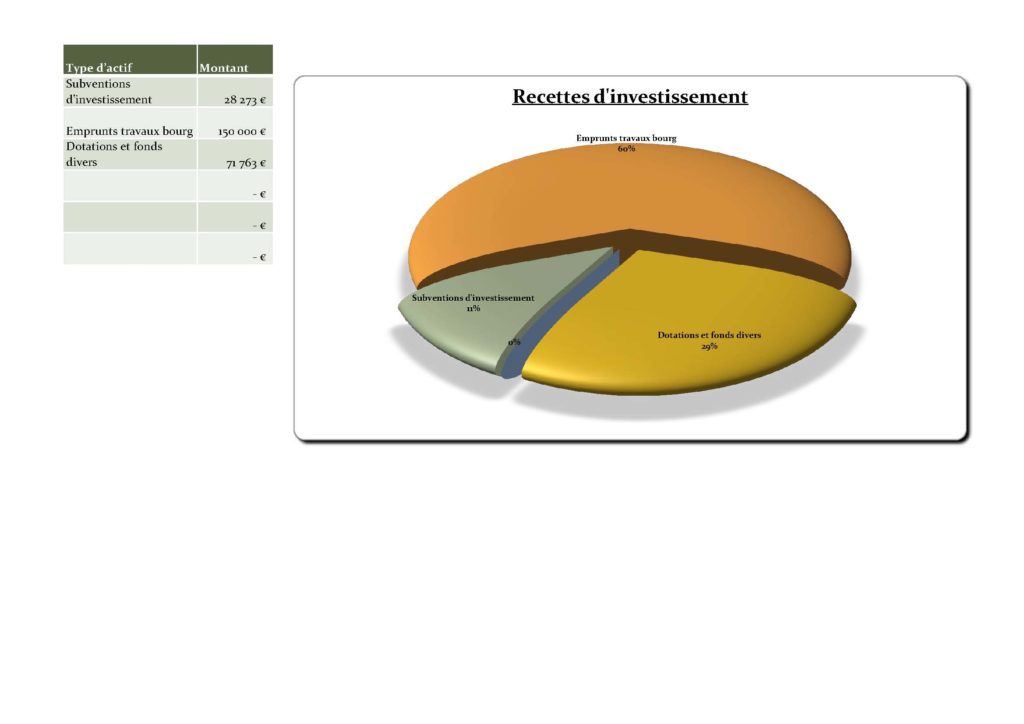 | Type d'actif | Montant |
|---|---|
| Subventions d'investissement | 28 273 € |
| Emprunts travaux bourg | 150 000 € |
| Dotations et fonds divers | 71 763 € |
| | - € |
| | - € |
| | - € |

Recettes d'investissement

Emprunts travaux bourg
60%

Subventions d'investissement
11%

0%

Dotations et fonds divers
29%